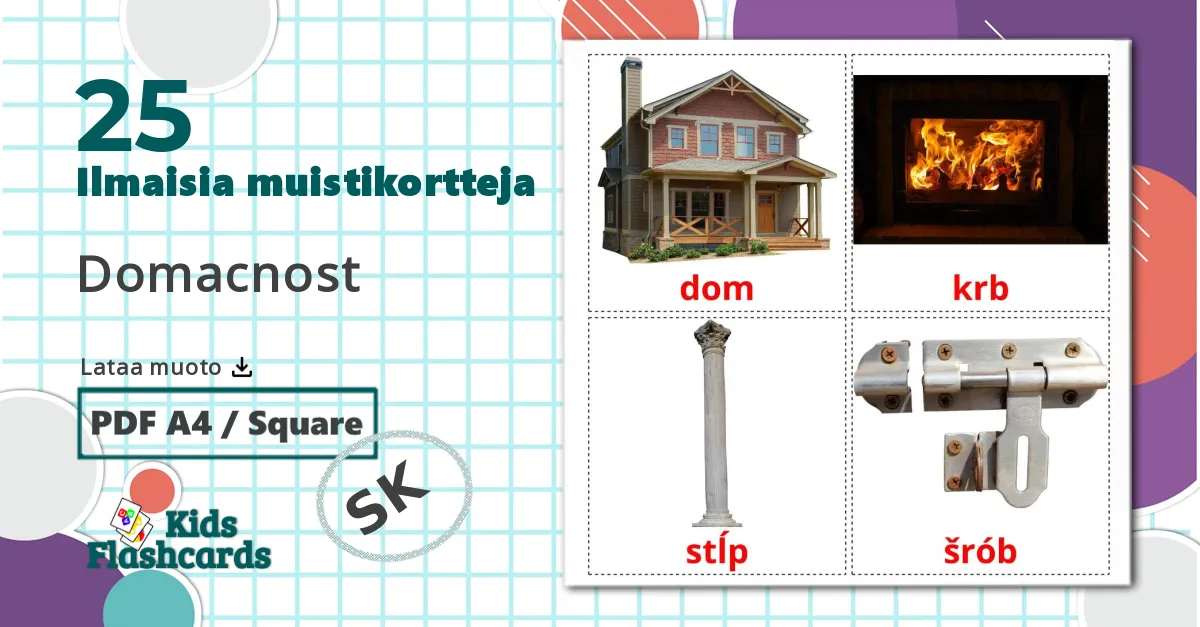 25
Ilmaisia muistikortteja

Domacnost

Lataa muoto

PDF A4 / Square

SK

Kids Flashcards

dom

krb

stĺp

šrób